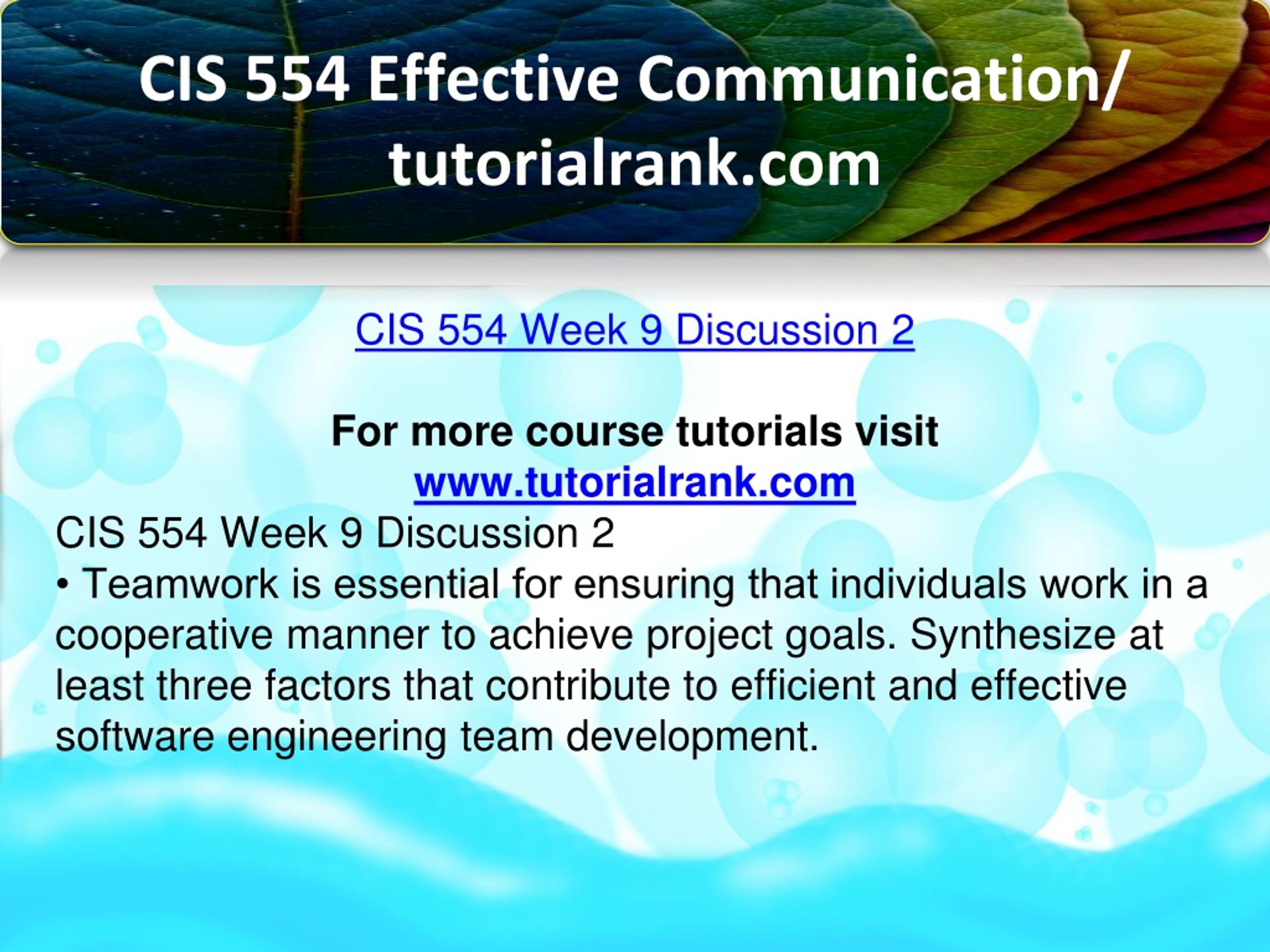 CIS 554 Effective Communication/ tutorialrank.com

CIS 554 Week 9 Discussion 2

For more course tutorials visit
www.tutorialrank.com

CIS 554 Week 9 Discussion 2
• Teamwork is essential for ensuring that individuals work in a cooperative manner to achieve project goals. Synthesize at least three factors that contribute to efficient and effective software engineering team development.